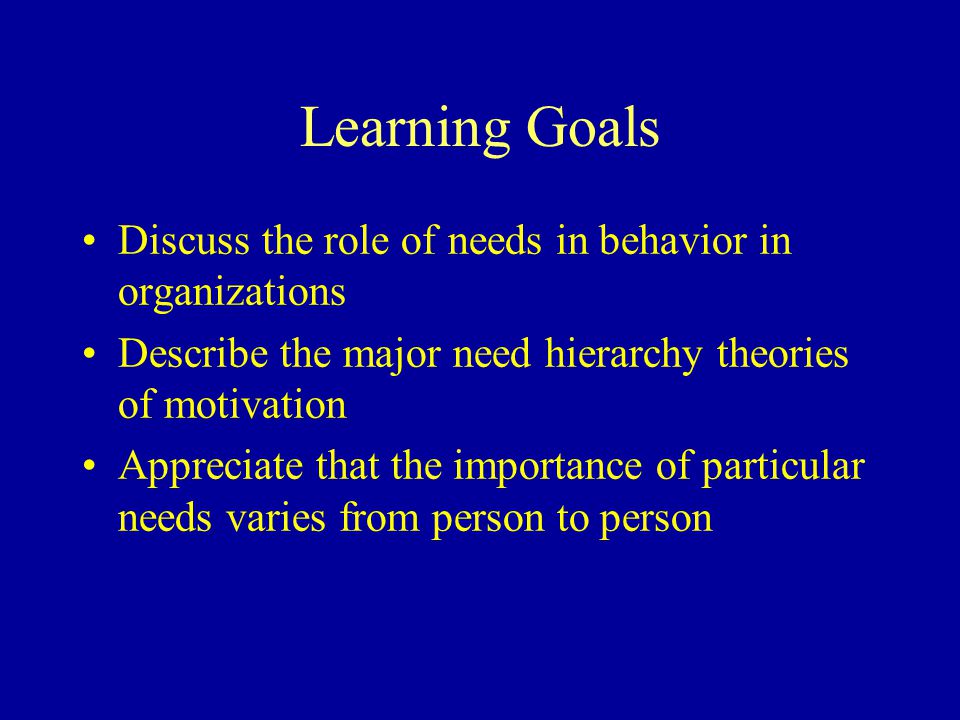 Learning Goals

• Discuss the role of needs in behavior in organizations

• Describe the major need hierarchy theories of motivation

• Appreciate that the importance of particular needs varies from person to person